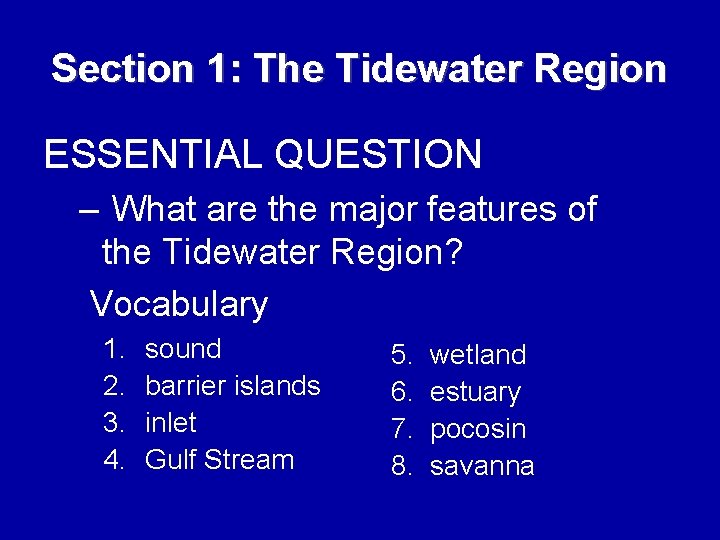 Section 1: The Tidewater Region

ESSENTIAL QUESTION

– What are the major features of the Tidewater Region?

Vocabulary

1. sound
2. barrier islands
3. inlet
4. Gulf Stream

5. wetland
6. estuary
7. pocosin
8. savanna